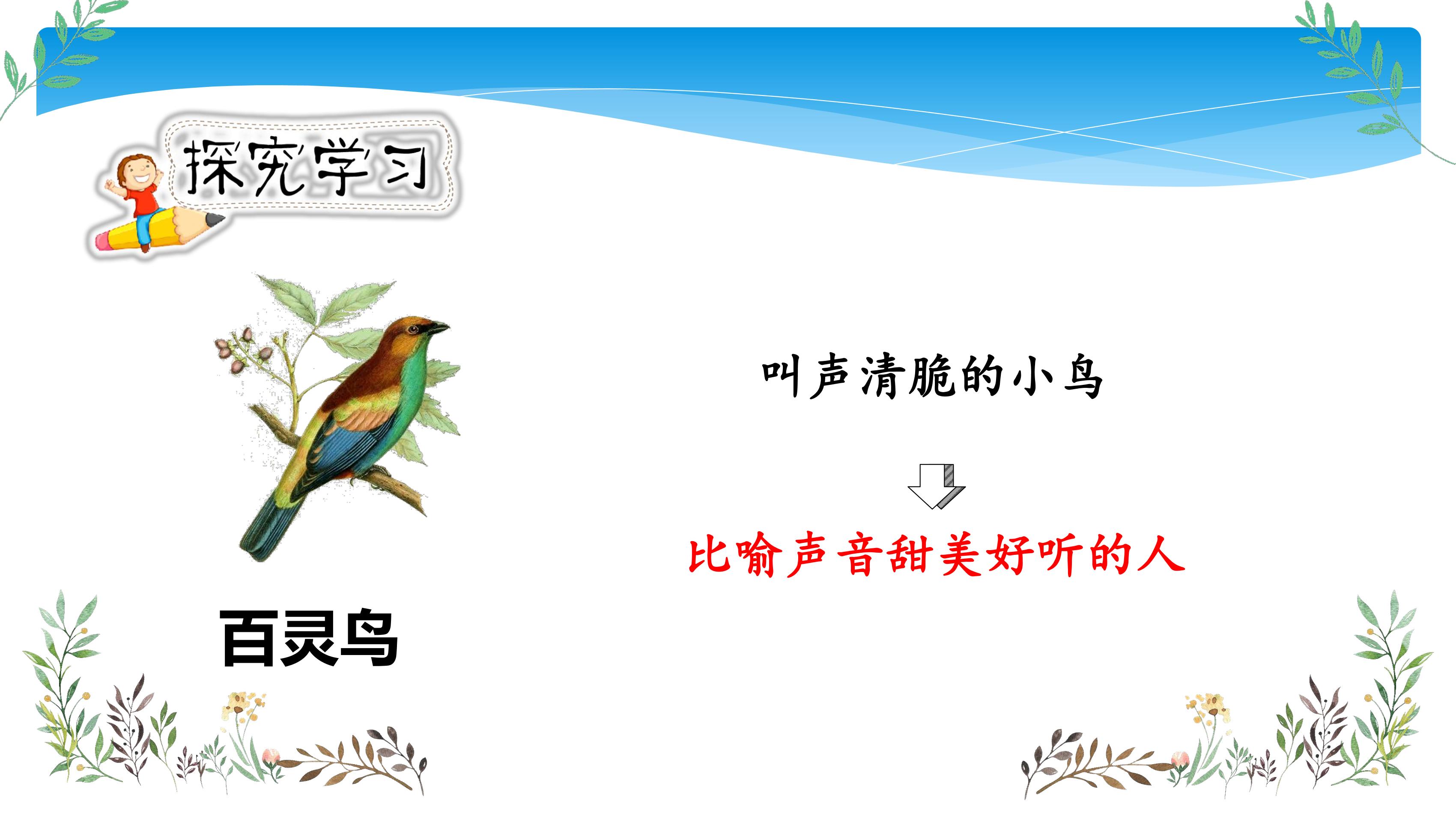 探究学习

百灵鸟

叫声清脆的小鸟

比喻声音甜美好听的人